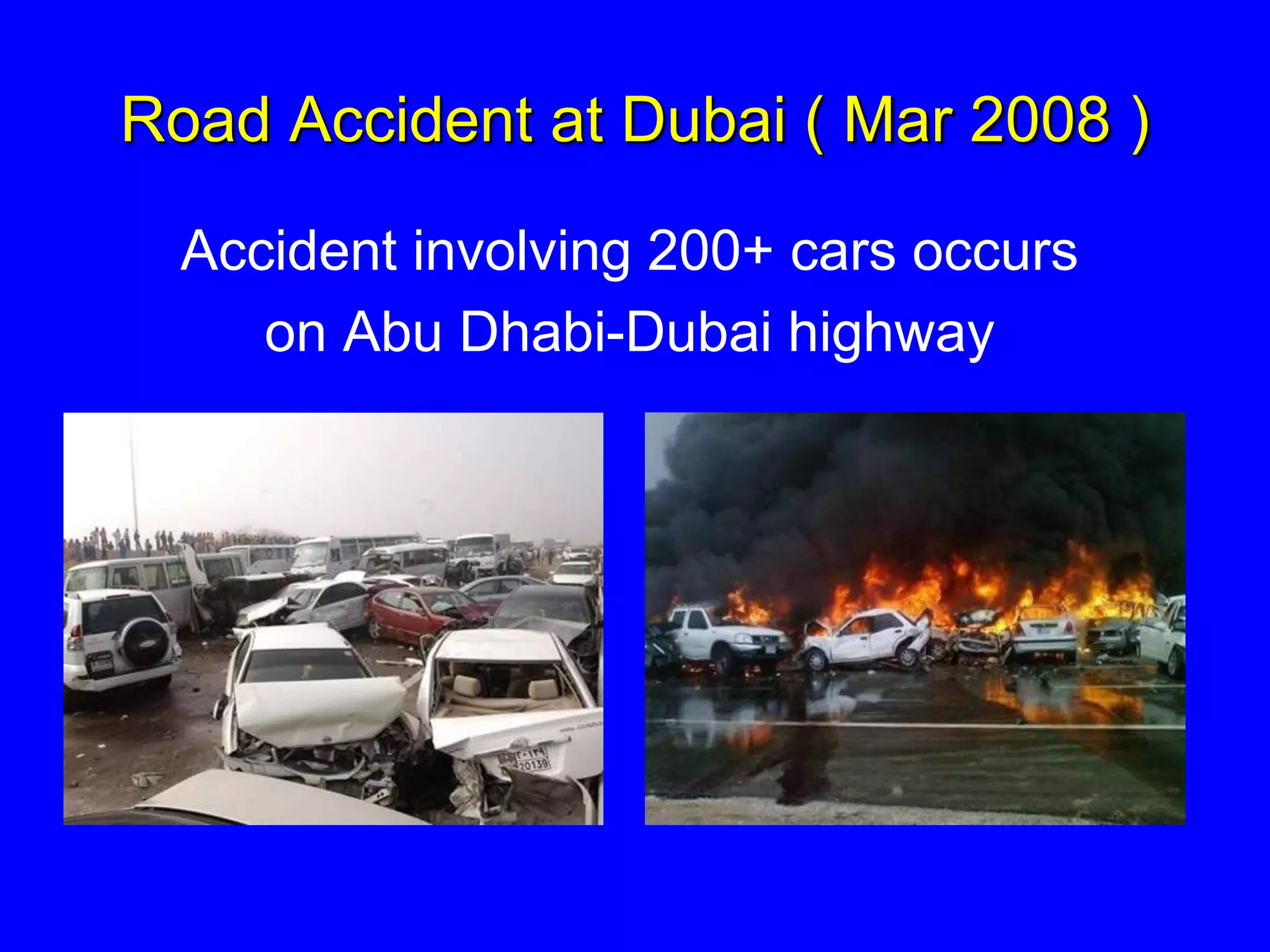 Road Accident at Dubai ( Mar 2008 )

Accident involving 200+ cars occurs on Abu Dhabi-Dubai highway

20139